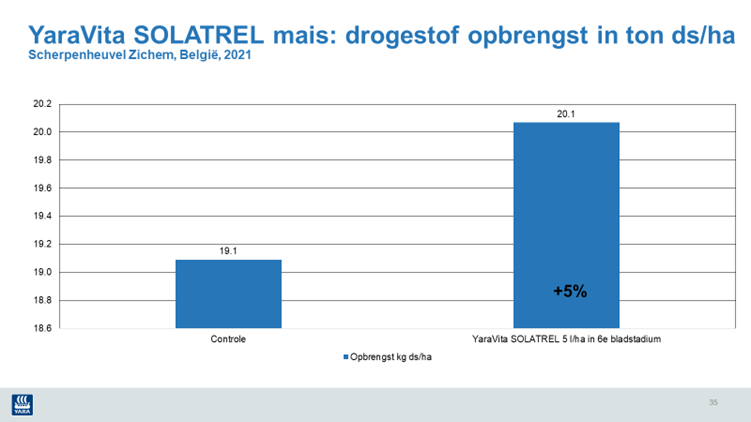 YaraVita SOLATREL mais: drogestof opbrengst in ton ds/ha
Scherpenheuvel Zichem, België, 2021

20.2
20.0
19.8
19.6
19.4
19.2
19.0
18.8
18.6

19.1
20.1
+5%

Controle
YaraVita SOLATREL 5 l/ha in 6e bladstadium

Opbrengst kg ds/ha

YARA

35